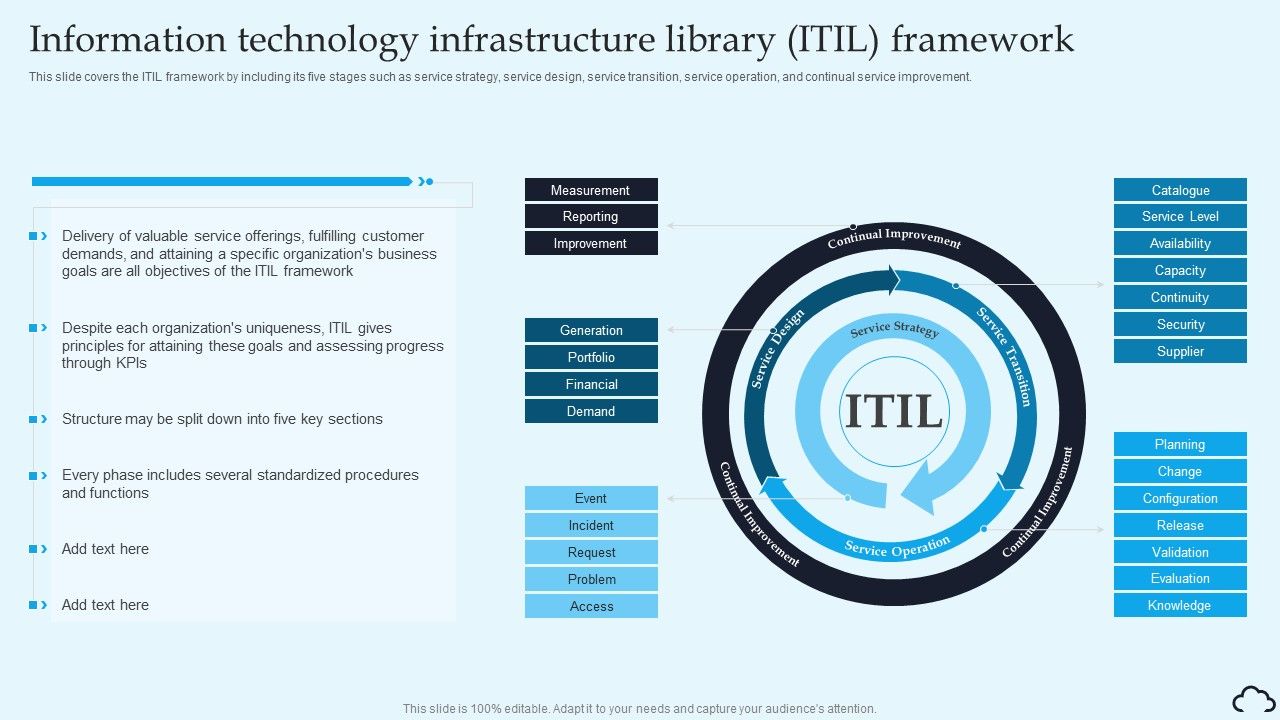 Information technology infrastructure library (ITIL) framework

This slide covers the ITIL framework by including its five stages such as service strategy, service design, service transition, service operation, and continual service improvement.

Delivery of valuable service offerings, fulfilling customer demands, and attaining a specific organization's business goals are all objectives of the ITIL framework

Despite each organization's uniqueness, ITIL gives principles for attaining these goals and assessing progress through KPIs

Structure may be split down into five key sections

Every phase includes several standardized procedures and functions

Add text here

Add text here

Measurement
Reporting
Improvement

Generation
Portfolio
Financial
Demand

Event
Incident
Request
Problem
Access

Continual Improvement
Service Design
Service Strategy
Service Transition
ITIL
Continual Improvement
Service Operation
Continual Improvement

Catalogue
Service Level
Availability
Capacity
Continuity
Security
Supplier

Planning
Change
Configuration
Release
Validation
Evaluation
Knowledge

This slide is 100% editable. Adapt it to your needs and capture your audience's attention.